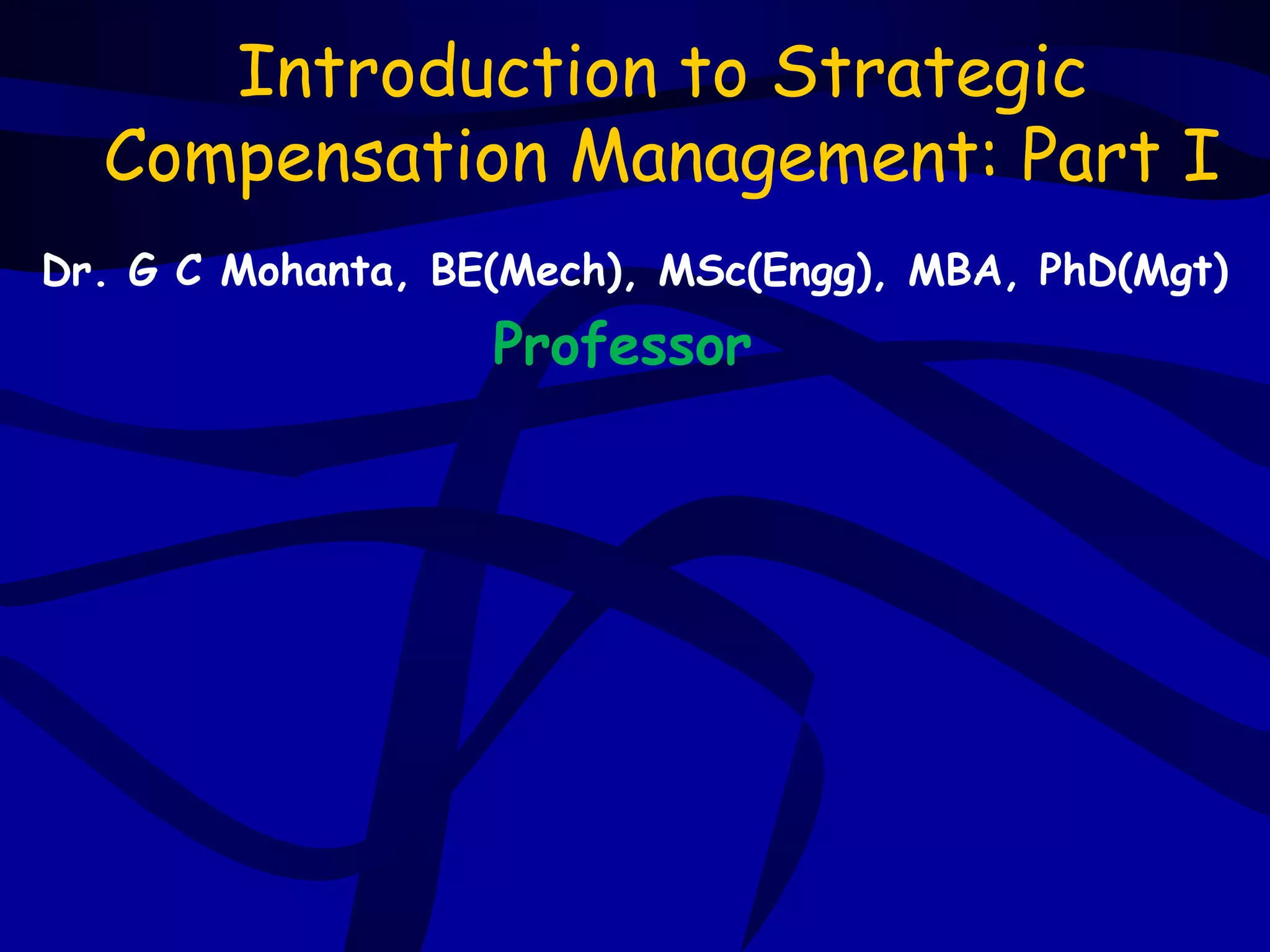 Introduction to Strategic Compensation Management: Part I

Dr. G C Mohanta, BE(Mech), MSc(Engg), MBA, PhD(Mgt)

Professor